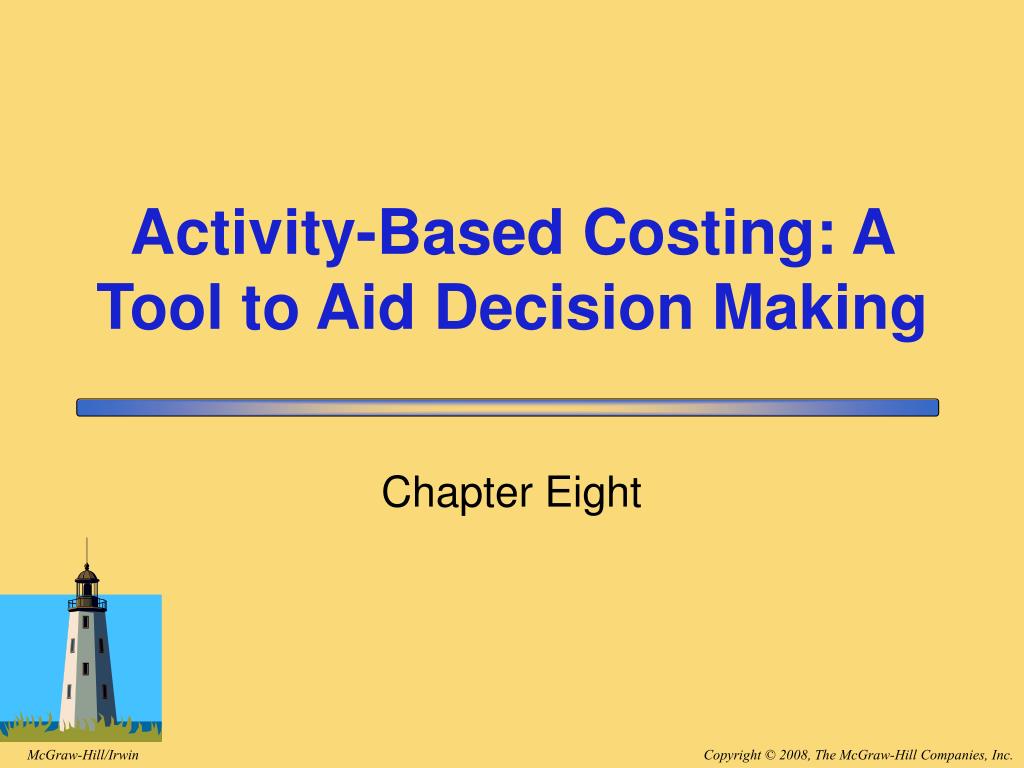 Activity-Based Costing: A Tool to Aid Decision Making

Chapter Eight

McGraw-Hill/Irwin

Copyright © 2008, The McGraw-Hill Companies, Inc.